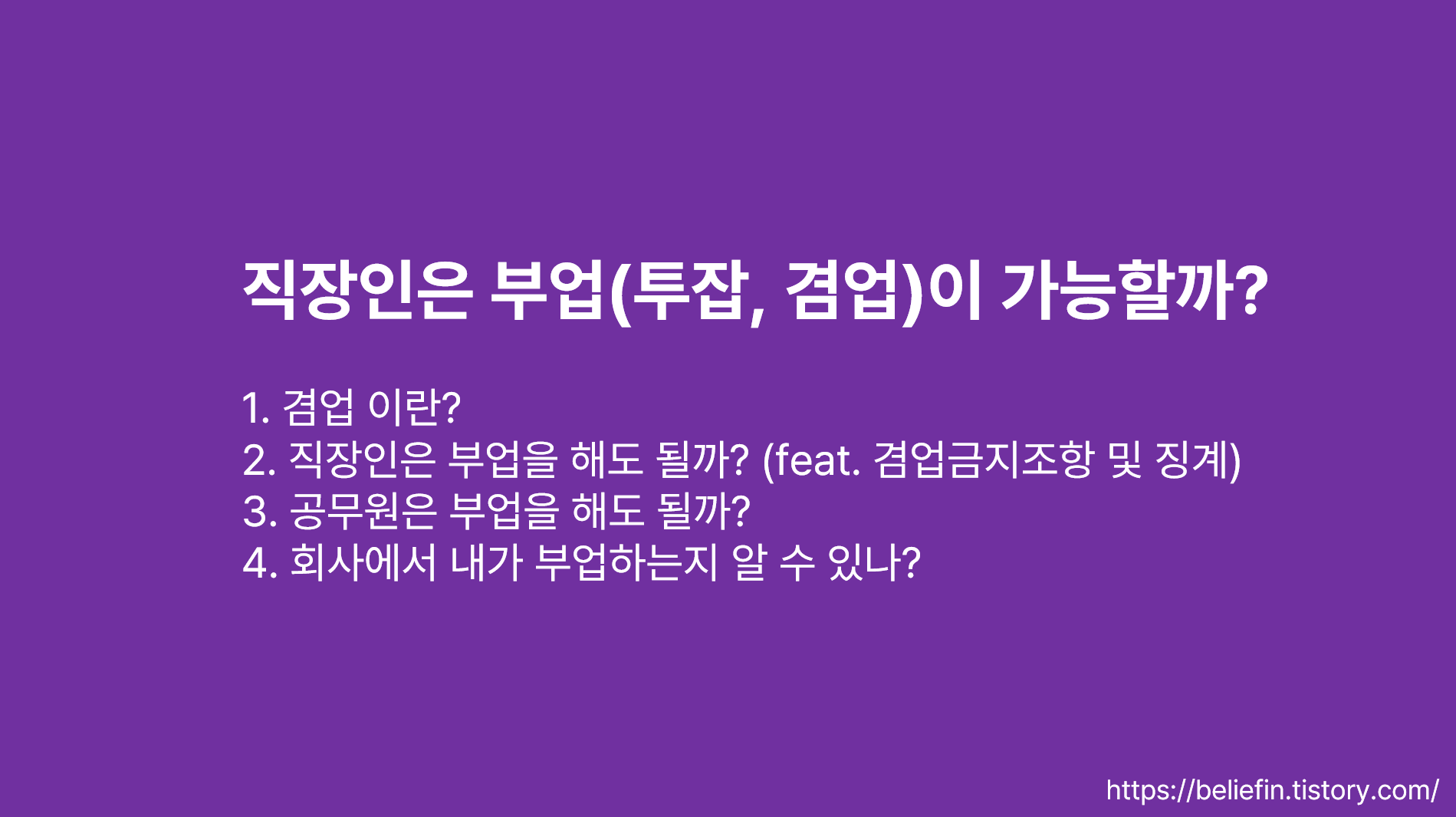 직장인은 부업(투잡, 겸업)이 가능할까?

1. 겸업 이란?
2. 직장인은 부업을 해도 될까? (feat. 겸업금지조항 및 징계)
3. 공무원은 부업을 해도 될까?
4. 회사에서 내가 부업하는지 알 수 있나?

https://beliefin.tistory.com/